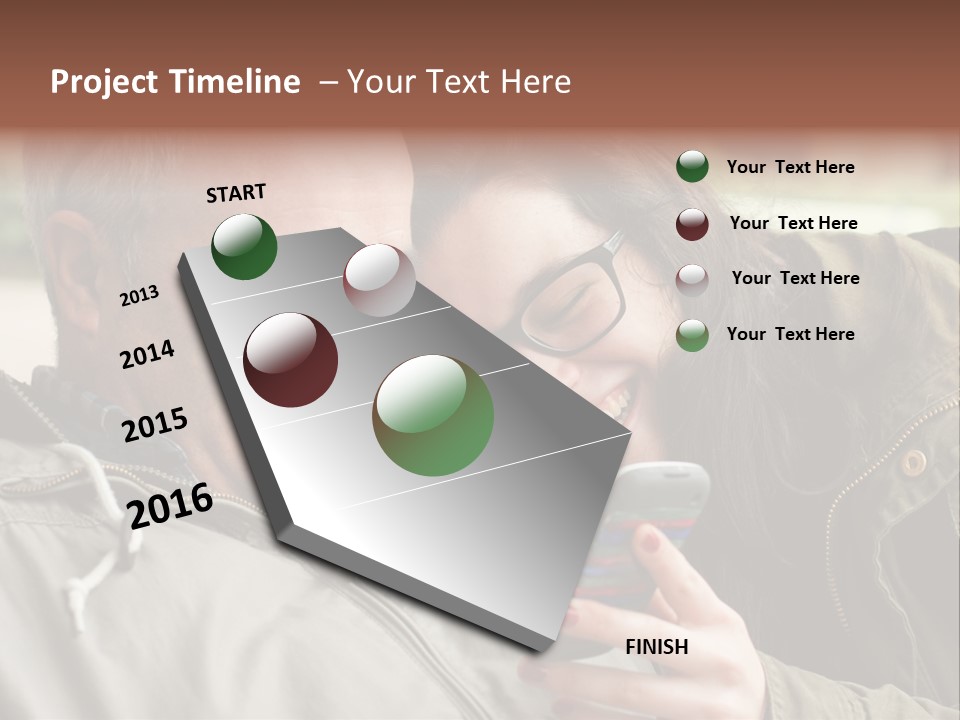 Project Timeline – Your Text Here

START

2013

2014

2015

2016

FINISH

Your Text Here

Your Text Here

Your Text Here

Your Text Here